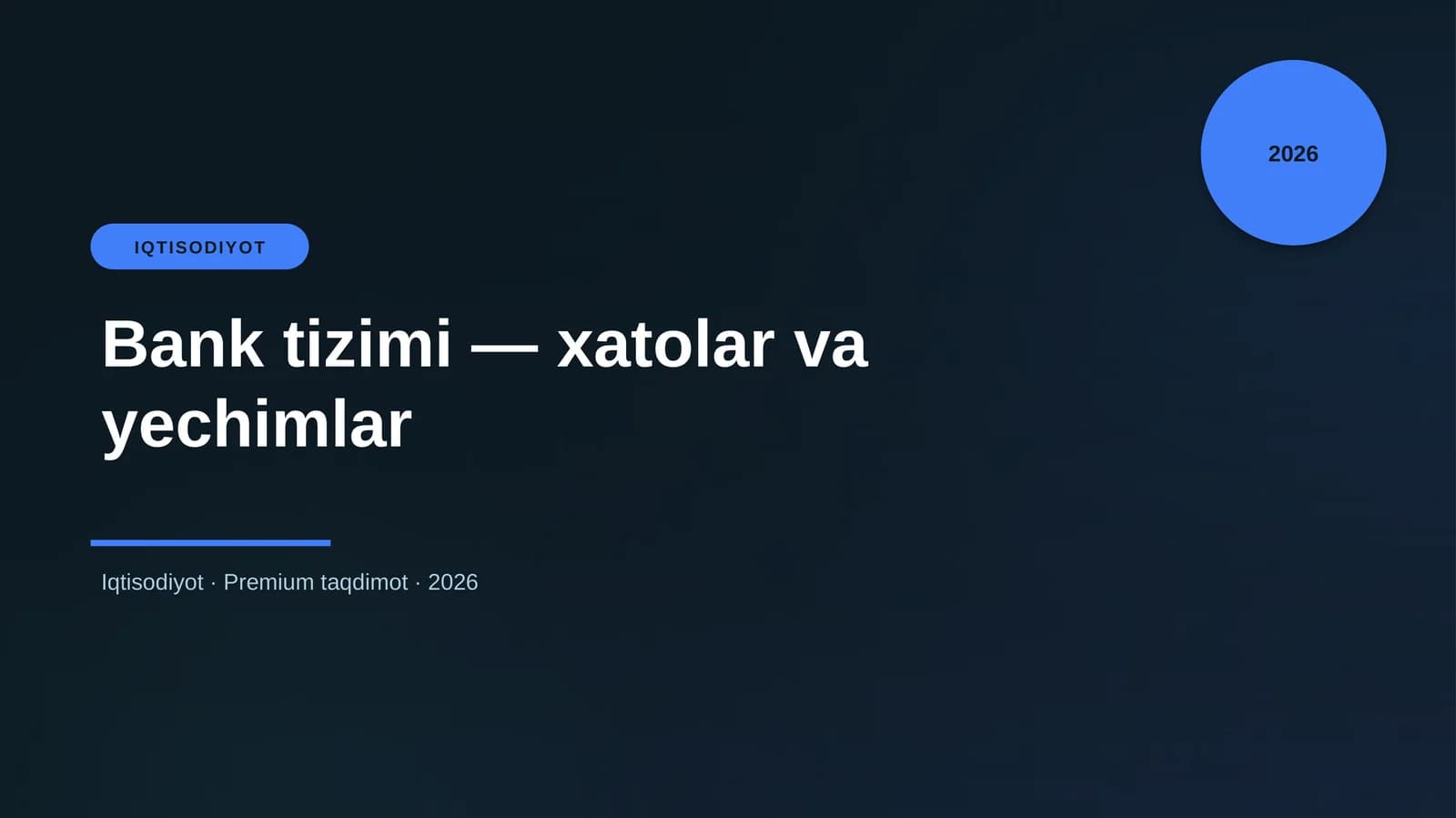 2026

IQTISODIYOT

Bank tizimi — xatolar va yechimlar

Iqtisodiyot · Premium taqdimot · 2026